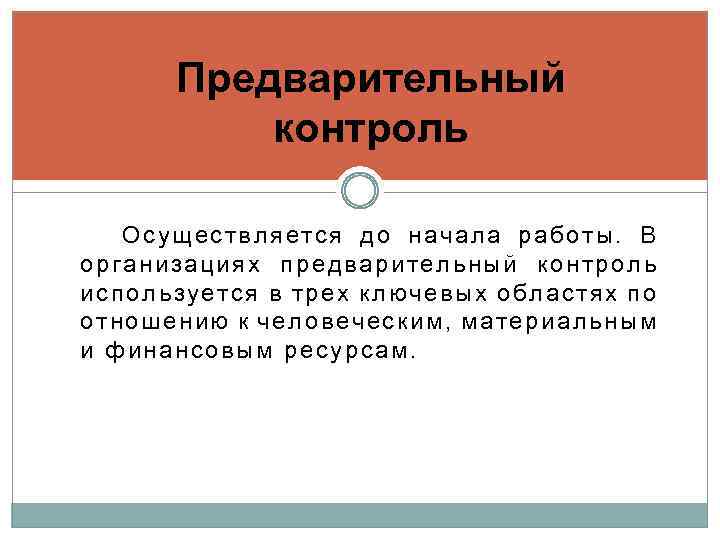 Предварительный контроль

Осуществляется до начала работы. В организациях предварительный контроль используется в трех ключевых областях по отношению к человеческим, материальным и финансовым ресурсам.